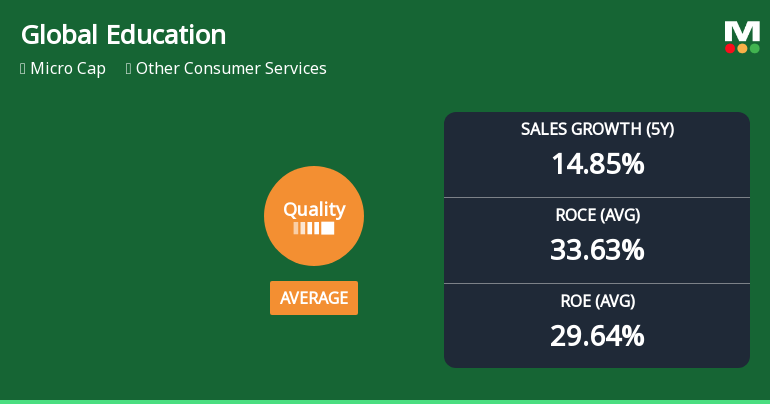 Global Education

Micro Cap  Other Consumer Services

M

Quality

AVERAGE

SALES GROWTH (5Y)
14.85%

ROCE (AVG)
33.63%

ROE (AVG)
29.64%